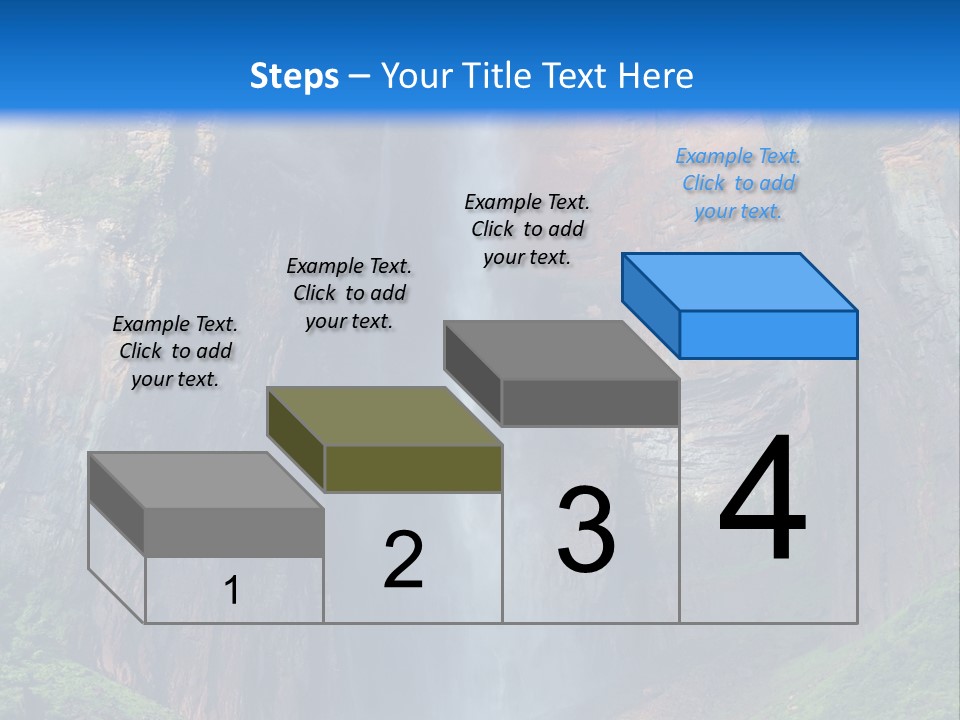 Steps – Your Title Text Here

Example Text. Click to add your text.

Example Text. Click to add your text.

Example Text. Click to add your text.

Example Text. Click to add your text.

1

2

3

4